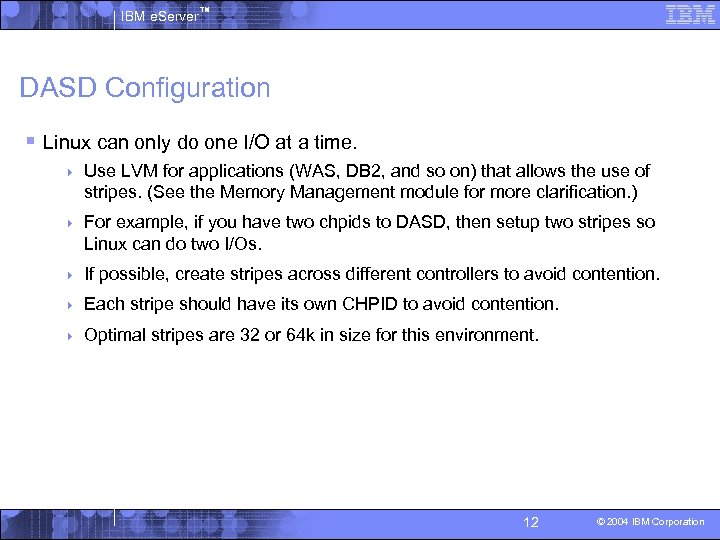 IBM eServer™

IBM

DASD Configuration

Linux can only do one I/O at a time.

Use LVM for applications (WAS, DB2, and so on) that allows the use of stripes. (See the Memory Management module for more clarification.)

For example, if you have two chpids to DASD, then setup two stripes so Linux can do two I/Os.

If possible, create stripes across different controllers to avoid contention.

Each stripe should have its own CHPID to avoid contention.

Optimal stripes are 32 or 64k in size for this environment.

12

© 2004 IBM Corporation